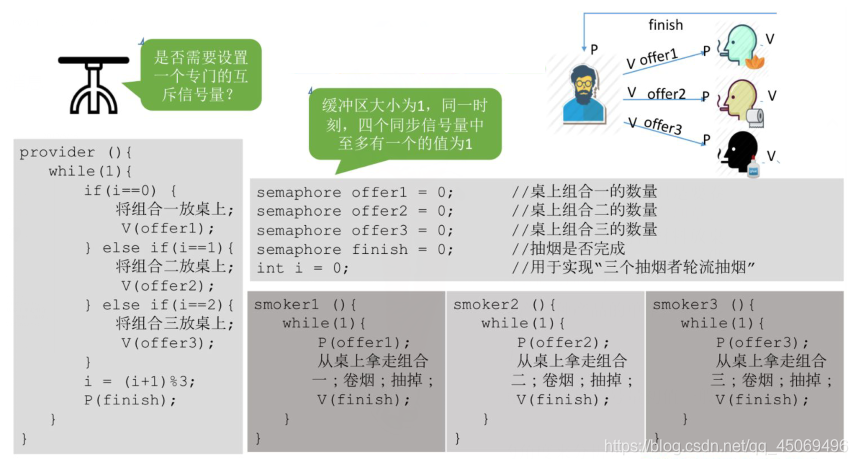 是否需要设置一个专门的互斥信号量？

缓冲区大小为1，同一时刻，四个同步信号量中至多有一个的值为1

finish
P
V offer1
P
V
V offer2
P
V
V offer3
P
V

provider (){
while(1){
if(i==0) {
将组合一放桌上;
V(offer1);
} else if(i==1){
将组合二放桌上;
V(offer2);
} else if(i==2){
将组合三放桌上;
V(offer3);
}
i = (i+1)%3;
P(finish);
}
}

semaphore offer1 = 0; //桌上组合一的数量
semaphore offer2 = 0; //桌上组合二的数量
semaphore offer3 = 0; //桌上组合三的数量
semaphore finish = 0; //抽烟是否完成
int i = 0; //用于实现“三个抽烟者轮流抽烟”

smoker1 (){
while(1){
P(offer1);
从桌上拿走组合一；卷烟；抽掉；
V(finish);
}
}

smoker2 (){
while(1){
P(offer2);
从桌上拿走组合二；卷烟；抽掉；
V(finish);
}
}

smoker3 (){
while(1){
P(offer3);
从桌上拿走组合三；卷烟；抽掉；
V(finish);
}
}

https://blog.csdn.net/qq_45069496